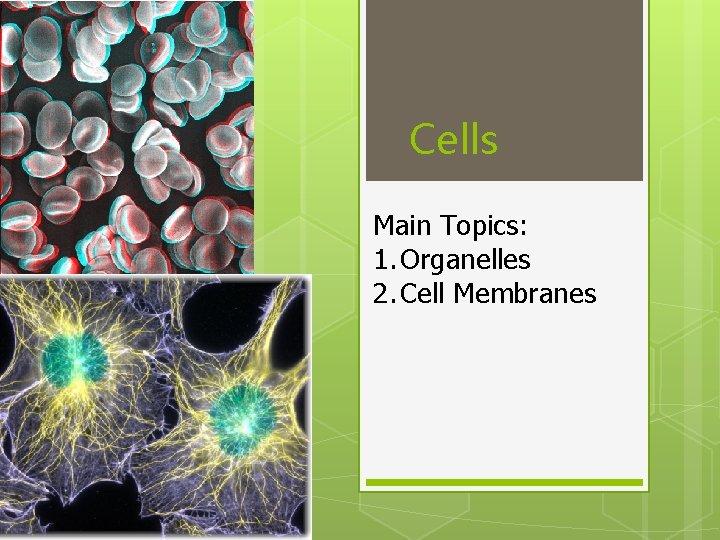 Cells

Main Topics:
1. Organelles
2. Cell Membranes